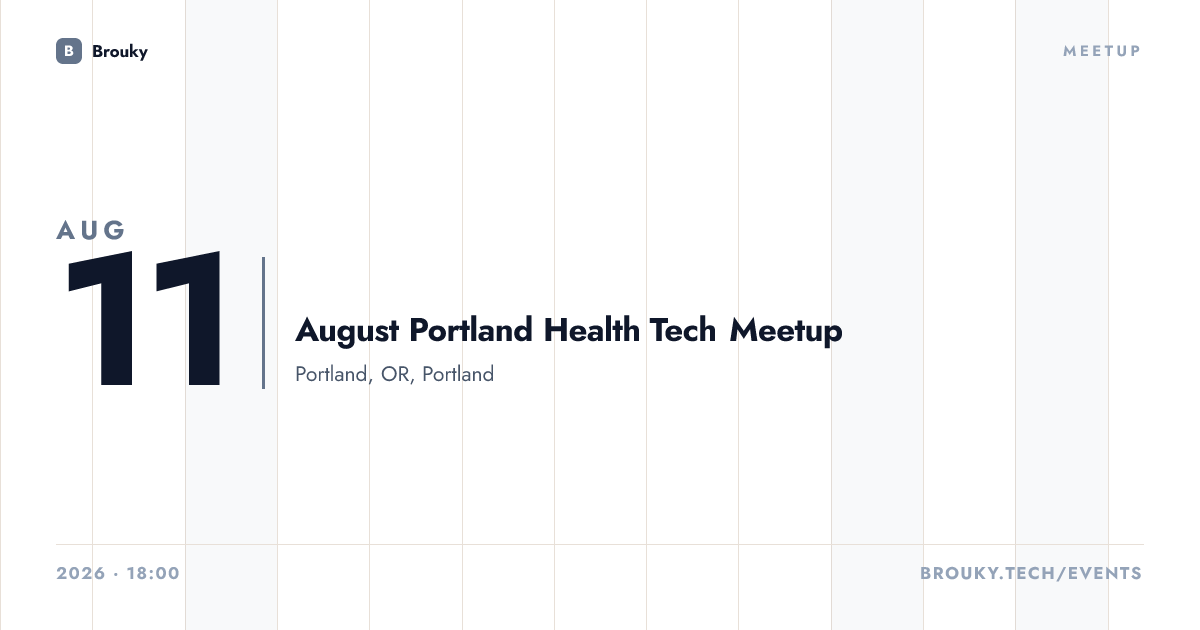 B Brouky

MEETUP

AUG
11

August Portland Health Tech Meetup

Portland, OR, Portland

2026 · 18:00

BROUKY.TECH/EVENTS